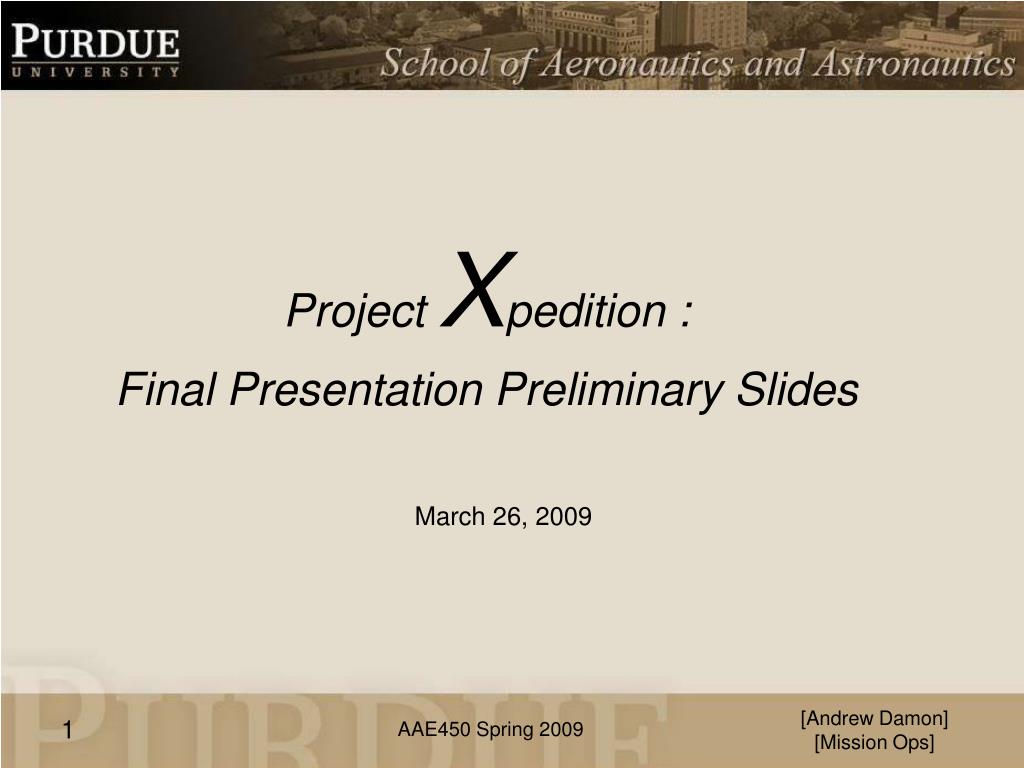 PURDUE
UNIVERSITY

School of Aeronautics and Astronautics

Project Xpedition :

Final Presentation Preliminary Slides

March 26, 2009

1

AAE450 Spring 2009

[Andrew Damon]
[Mission Ops]